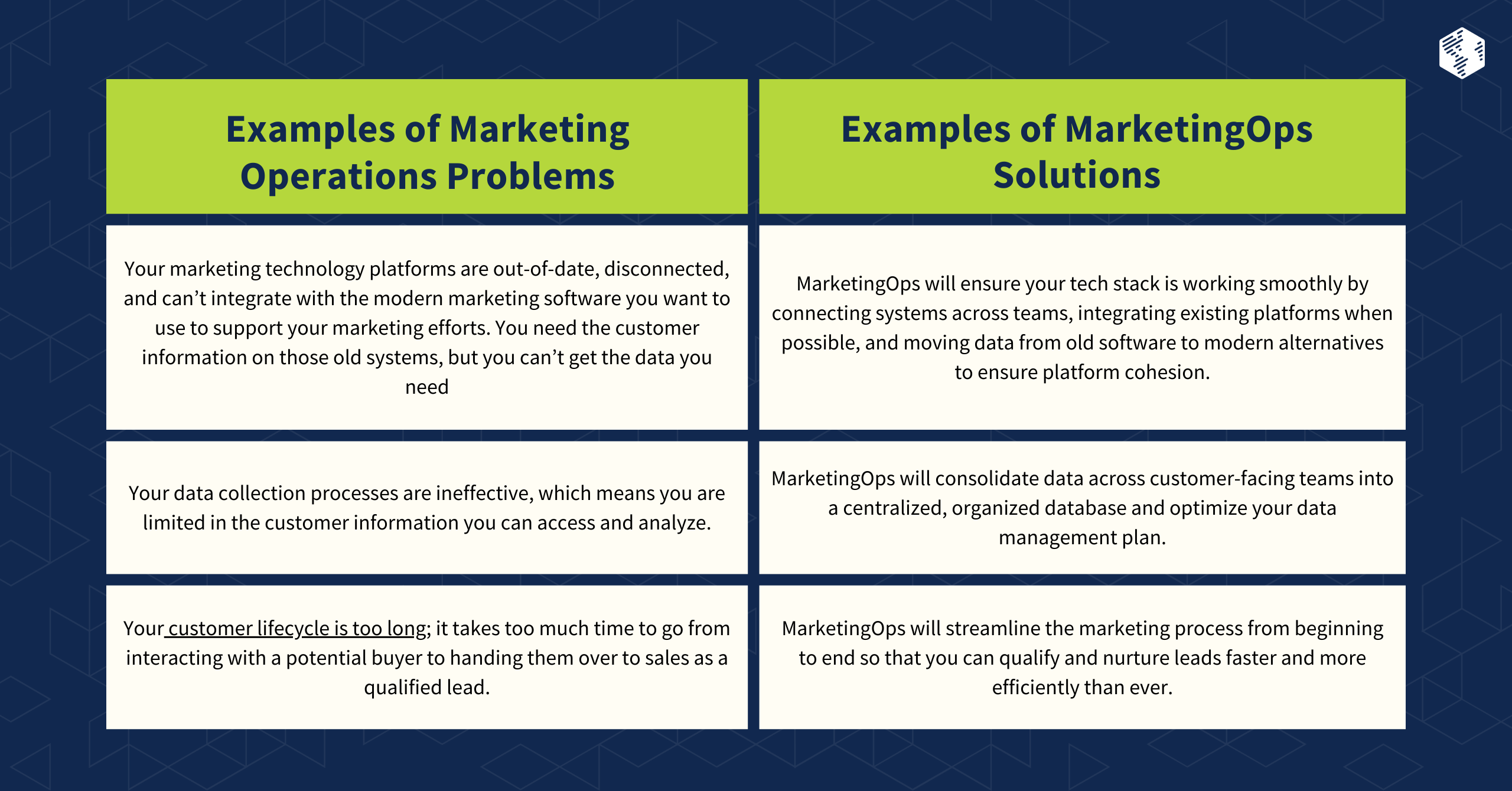 | Examples of Marketing Operations Problems | Examples of MarketingOps Solutions |
|---|---|
| Your marketing technology platforms are out-of-date, disconnected, and can’t integrate with the modern marketing software you want to use to support your marketing efforts. You need the customer information on those old systems, but you can’t get the data you need | MarketingOps will ensure your tech stack is working smoothly by connecting systems across teams, integrating existing platforms when possible, and moving data from old software to modern alternatives to ensure platform cohesion. |
| Your data collection processes are ineffective, which means you are limited in the customer information you can access and analyze. | MarketingOps will consolidate data across customer-facing teams into a centralized, organized database and optimize your data management plan. |
| Your customer lifecycle is too long; it takes too much time to go from interacting with a potential buyer to handing them over to sales as a qualified lead. | MarketingOps will streamline the marketing process from beginning to end so that you can qualify and nurture leads faster and more efficiently than ever. |